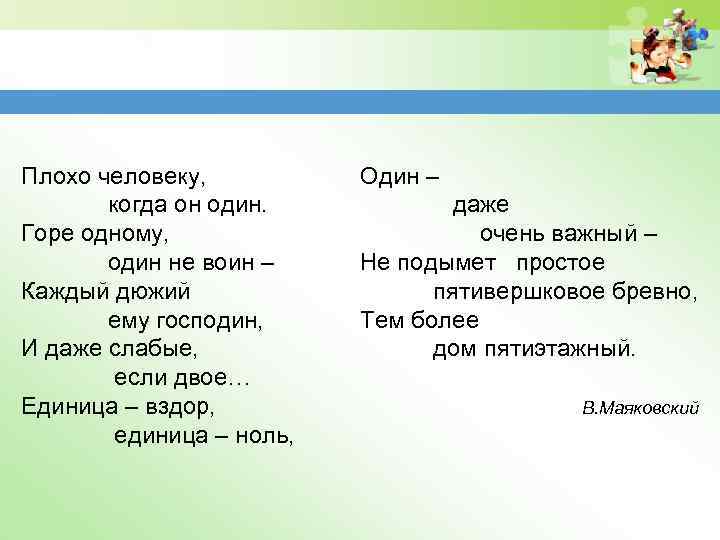 Плохо человеку,
когда он один.
Горе одному,
один не воин –
Каждый дюжий
ему господин,
И даже слабые,
если двое…
Единица – вздор,
единица – ноль,

Один –
даже
очень важный –
Не подымет простое
пятивершковое бревно,
Тем более
дом пятиэтажный.

В.Маяковский